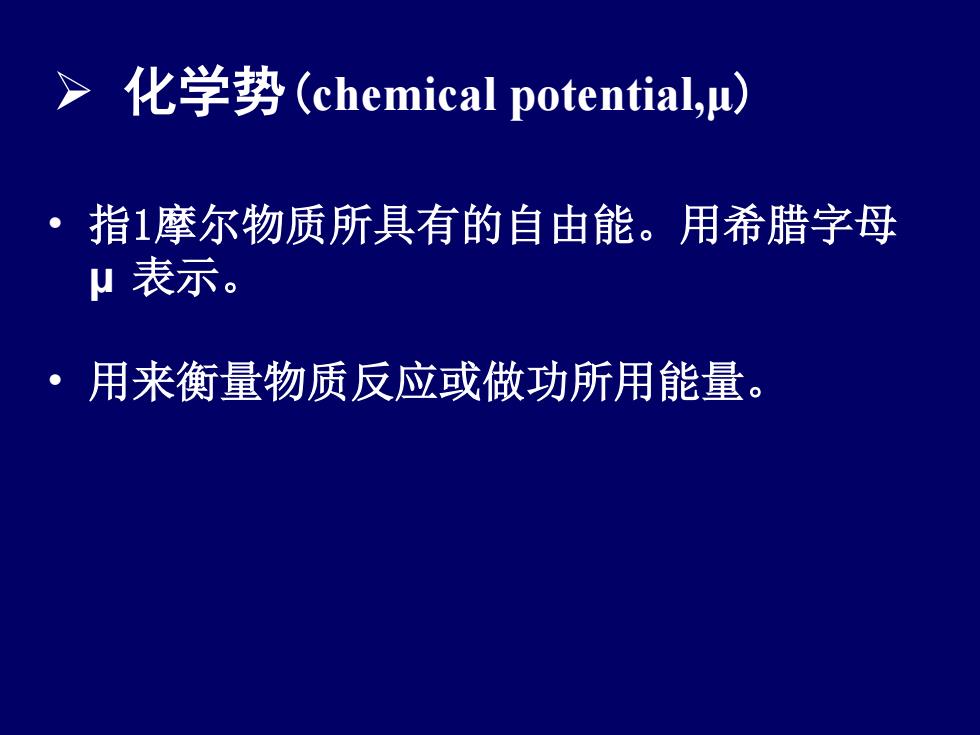 ➢ 化学势（chemical potential,μ）

• 指1摩尔物质所具有的自由能。用希腊字母 μ 表示。

• 用来衡量物质反应或做功所用能量。